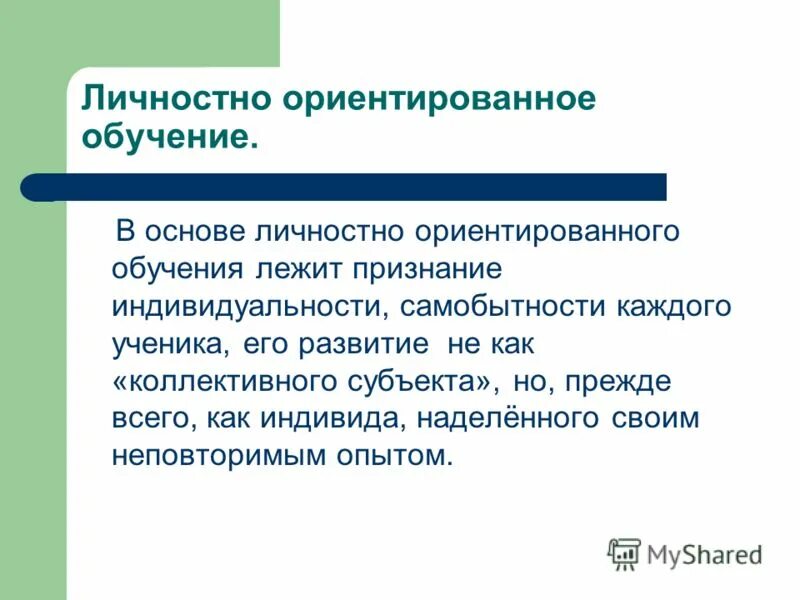 Личностно ориентированное обучение.

В основе личностно ориентированного обучения лежит признание индивидуальности, самобытности каждого ученика, его развитие не как «коллективного субъекта», но, прежде всего, как индивида, наделённого своим неповторимым опытом.

MyShared